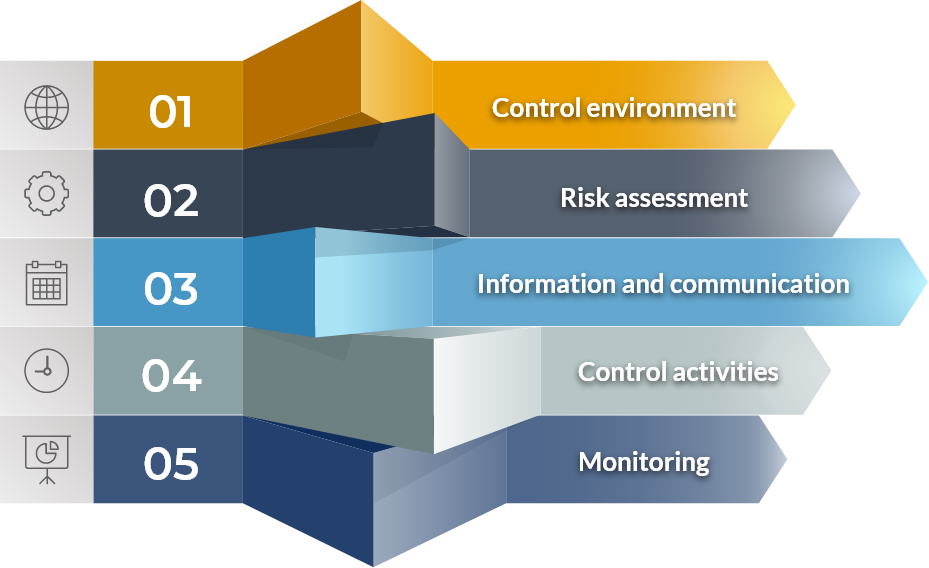 01
Control environment

02
Risk assessment

03
Information and communication

04
Control activities

05
Monitoring